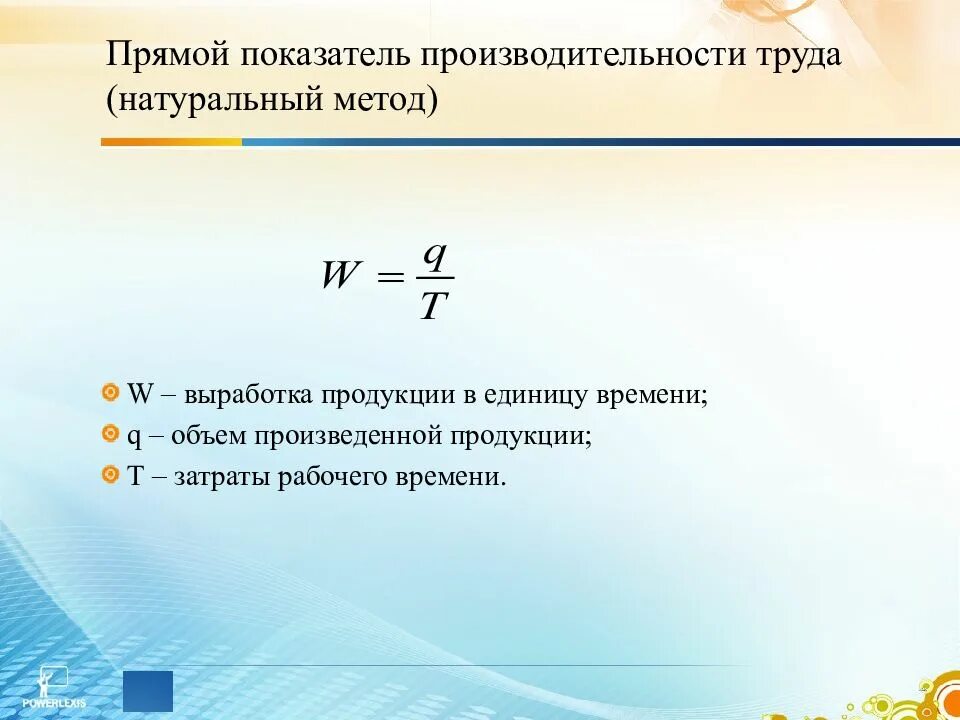 Прямой показатель производительности труда (натуральный метод)

$W = \frac{q}{T}$

W – выработка продукции в единицу времени;
q – объем произведенной продукции;
T – затраты рабочего времени.

POWERLEXIS